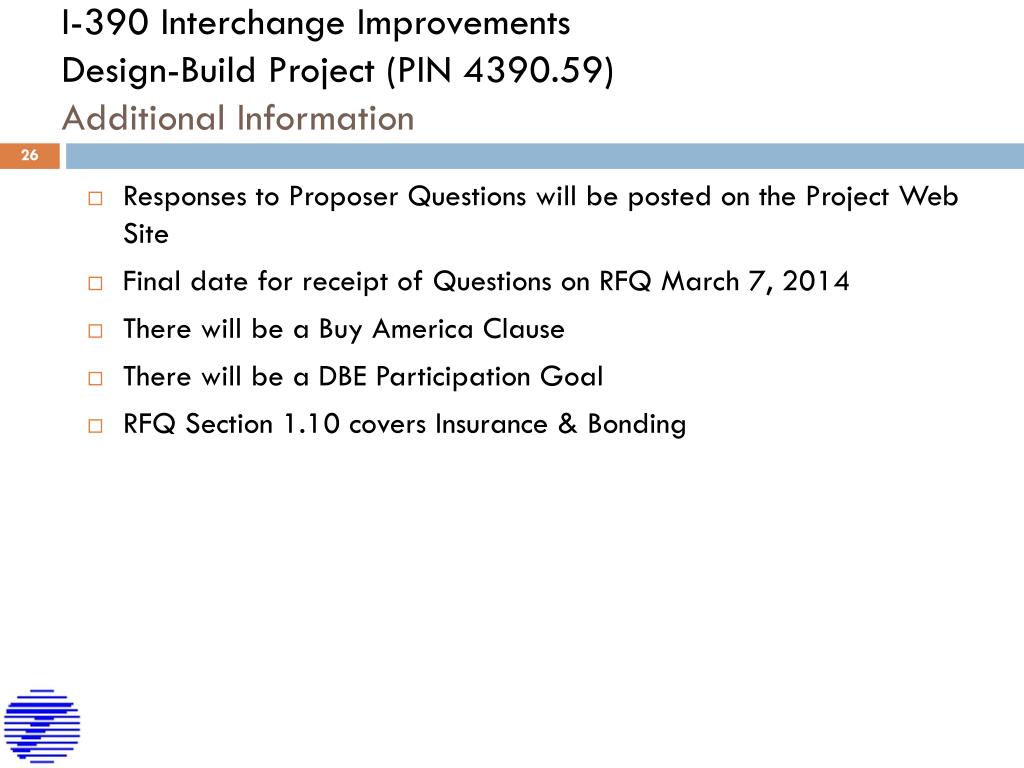 I-390 Interchange Improvements
Design-Build Project (PIN 4390.59)
Additional Information

26

□ Responses to Proposer Questions will be posted on the Project Web Site
□ Final date for receipt of Questions on RFQ March 7, 2014
□ There will be a Buy America Clause
□ There will be a DBE Participation Goal
□ RFQ Section 1.10 covers Insurance & Bonding